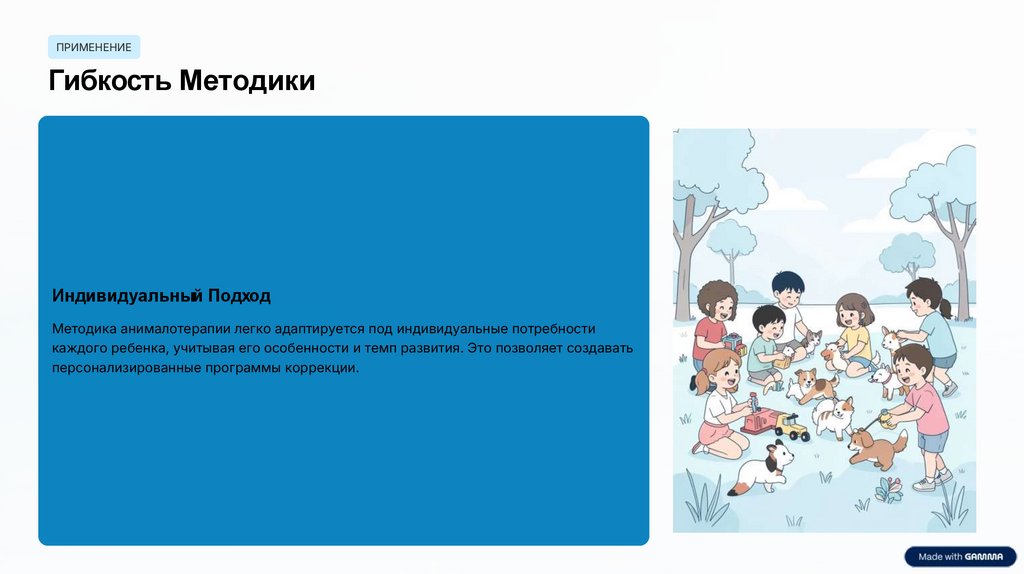 ПРИМЕНЕНИЕ

Гибкость Методики

Индивидуальный Подход

Методика анималотерапии легко адаптируется под индивидуальные потребности каждого ребенка, учитывая его особенности и темп развития. Это позволяет создавать персонализированные программы коррекции.

Made with GAMMA